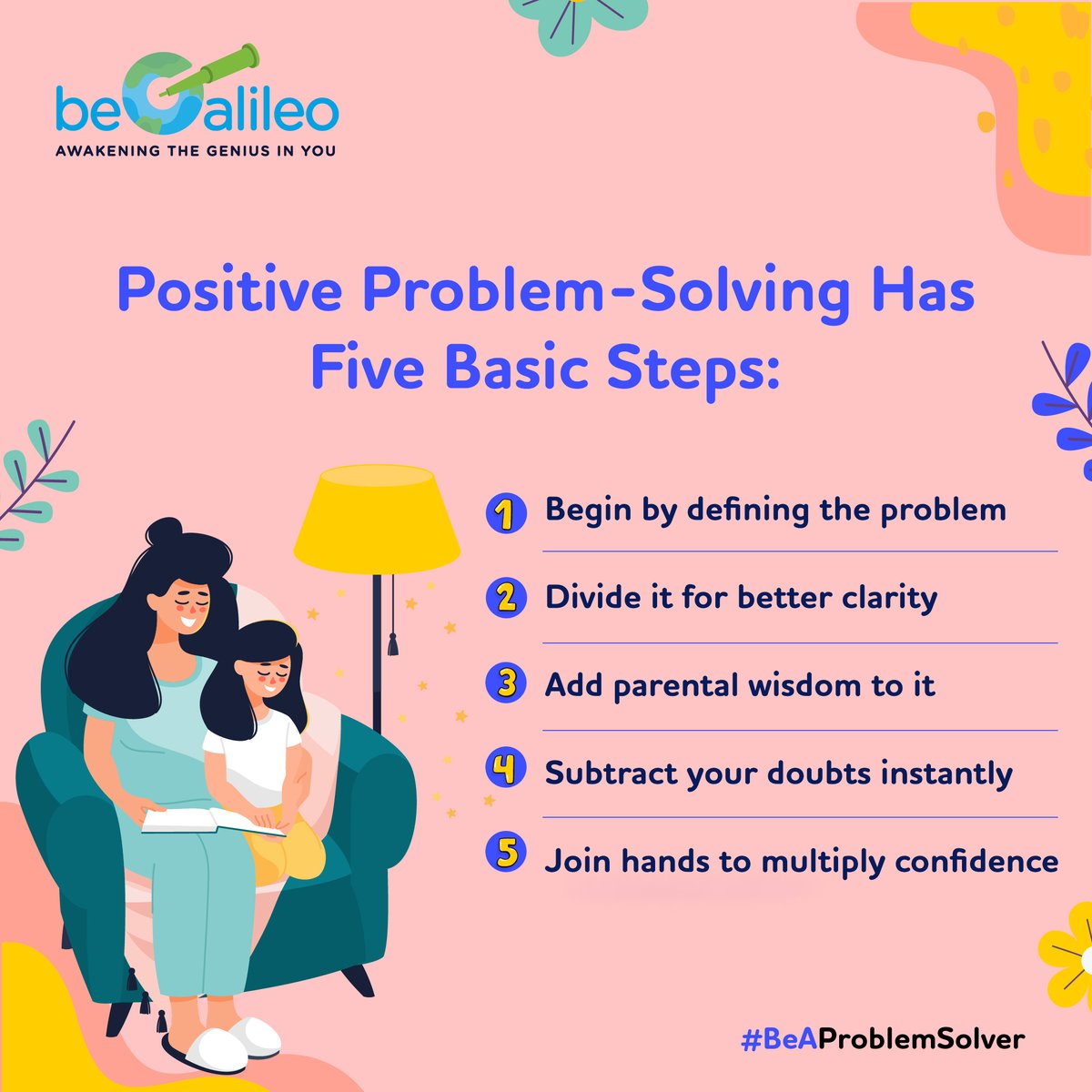 beGalileo
AWAKENING THE GENIUS IN YOU

Positive Problem-Solving Has Five Basic Steps:

1 Begin by defining the problem

2 Divide it for better clarity

3 Add parental wisdom to it

4 Subtract your doubts instantly

5 Join hands to multiply confidence

#BeAProblemSolver